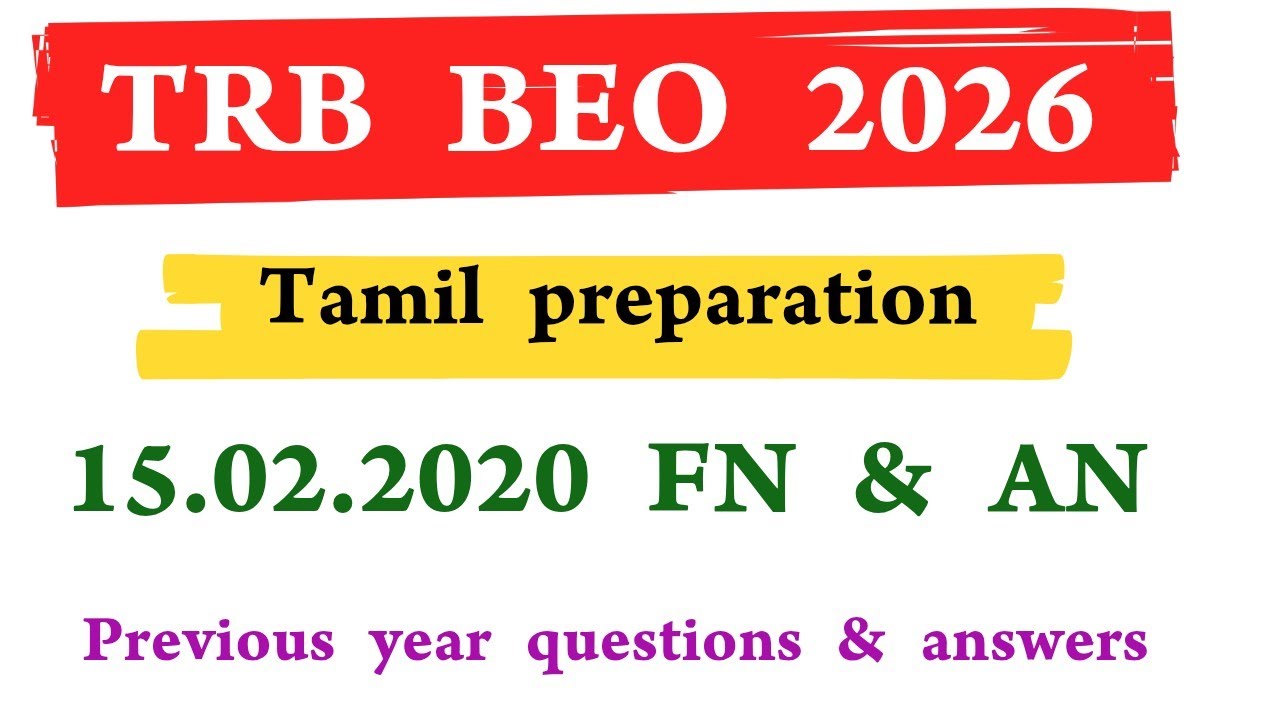 TRB BEO 2026

Tamil preparation

15.02.2020 FN & AN

Previous year questions & answers